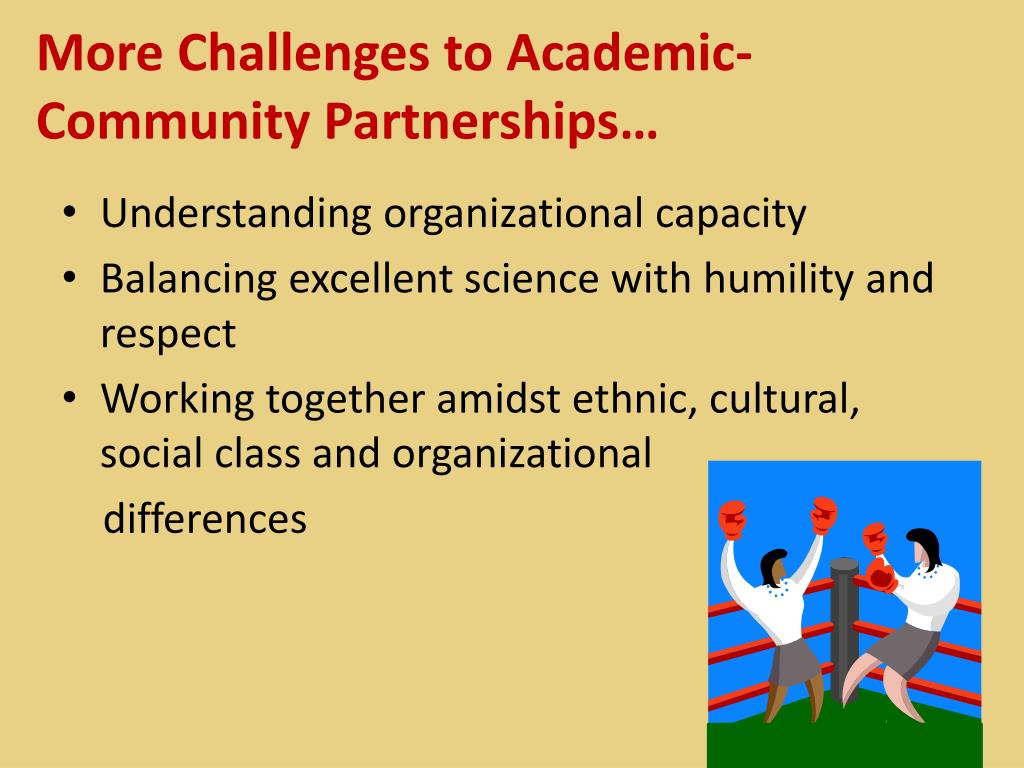 More Challenges to Academic-Community Partnerships…

• Understanding organizational capacity
• Balancing excellent science with humility and respect
• Working together amidst ethnic, cultural, social class and organizational differences